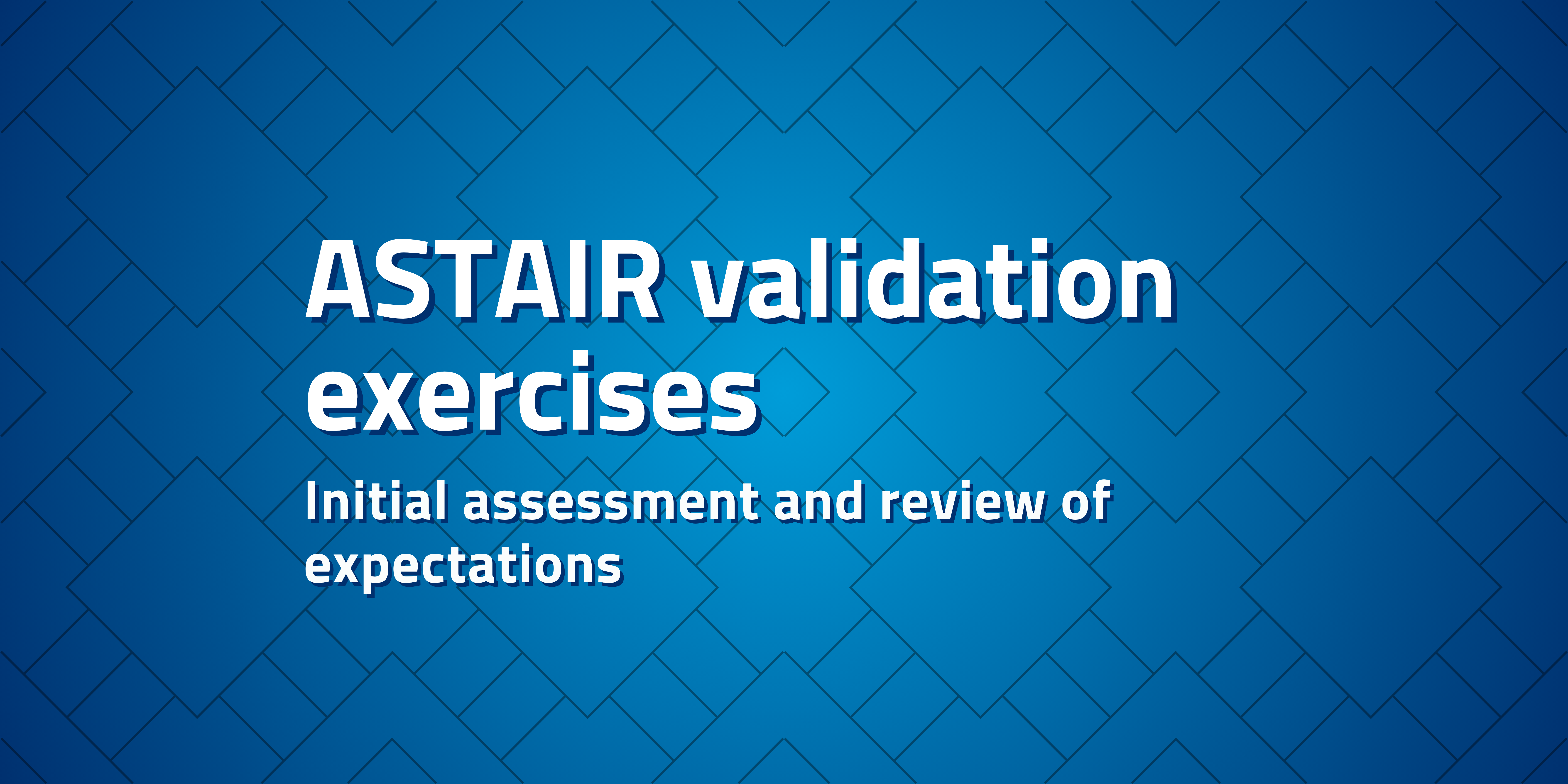 ASTAIR validation exercises

Initial assessment and review of expectations